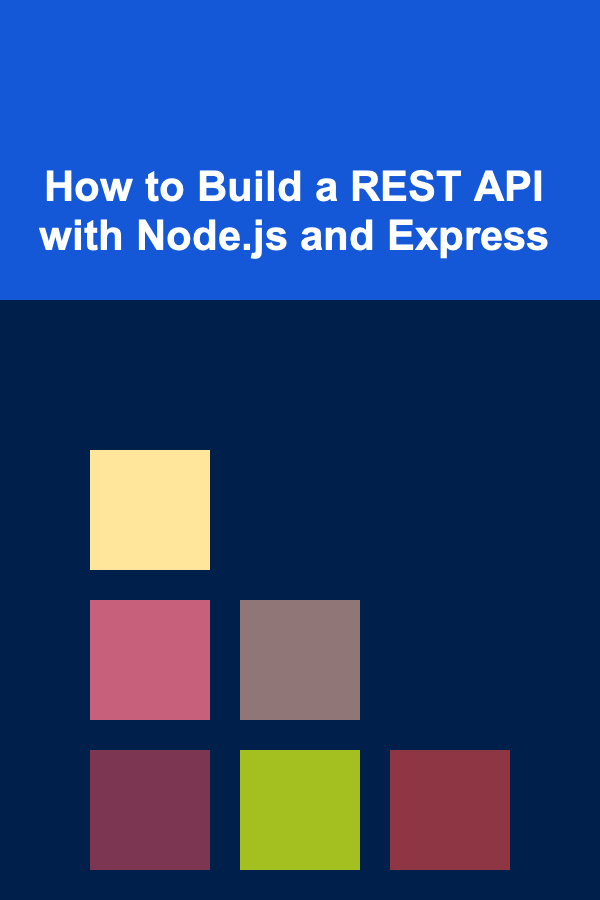 How to Build a REST API with Node.js and Express